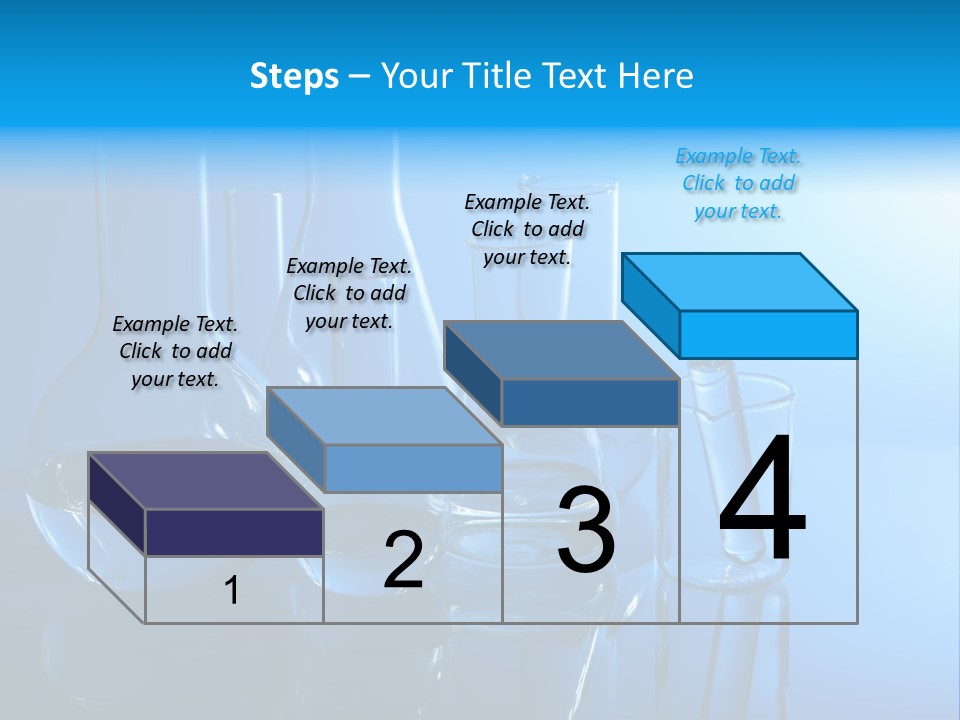 Steps – Your Title Text Here

Example Text. Click to add your text.

Example Text. Click to add your text.

Example Text. Click to add your text.

Example Text. Click to add your text.

1

2

3

4